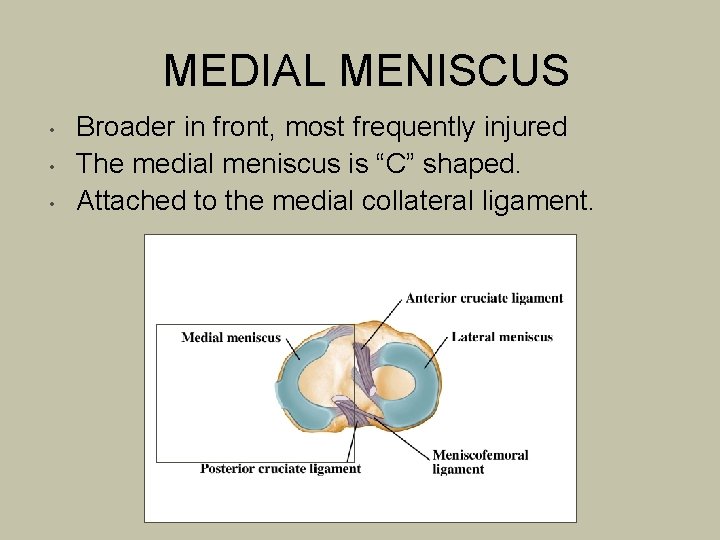 MEDIAL MENISCUS

• Broader in front, most frequently injured
• The medial meniscus is “C” shaped.
• Attached to the medial collateral ligament.

Anterior cruciate ligament
Medial meniscus
Lateral meniscus
Posterior cruciate ligament
Meniscofemoral ligament